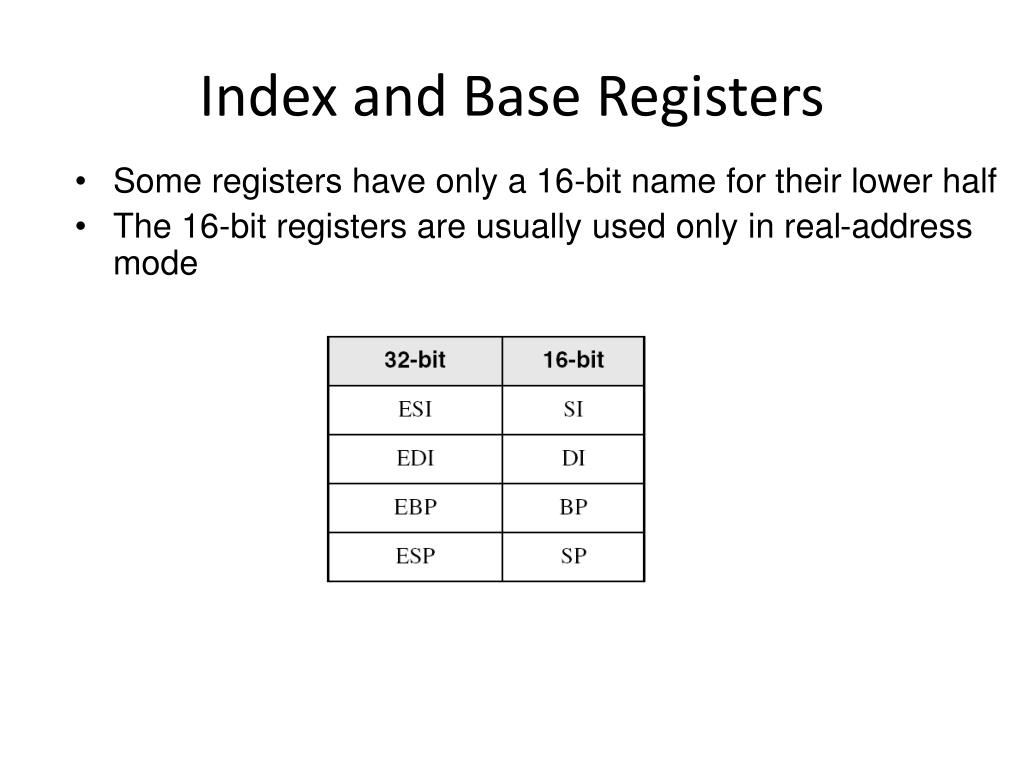 Index and Base Registers

• Some registers have only a 16-bit name for their lower half
• The 16-bit registers are usually used only in real-address mode

| 32-bit | 16-bit |
|---|---|
| ESI | SI |
| EDI | DI |
| EBP | BP |
| ESP | SP |